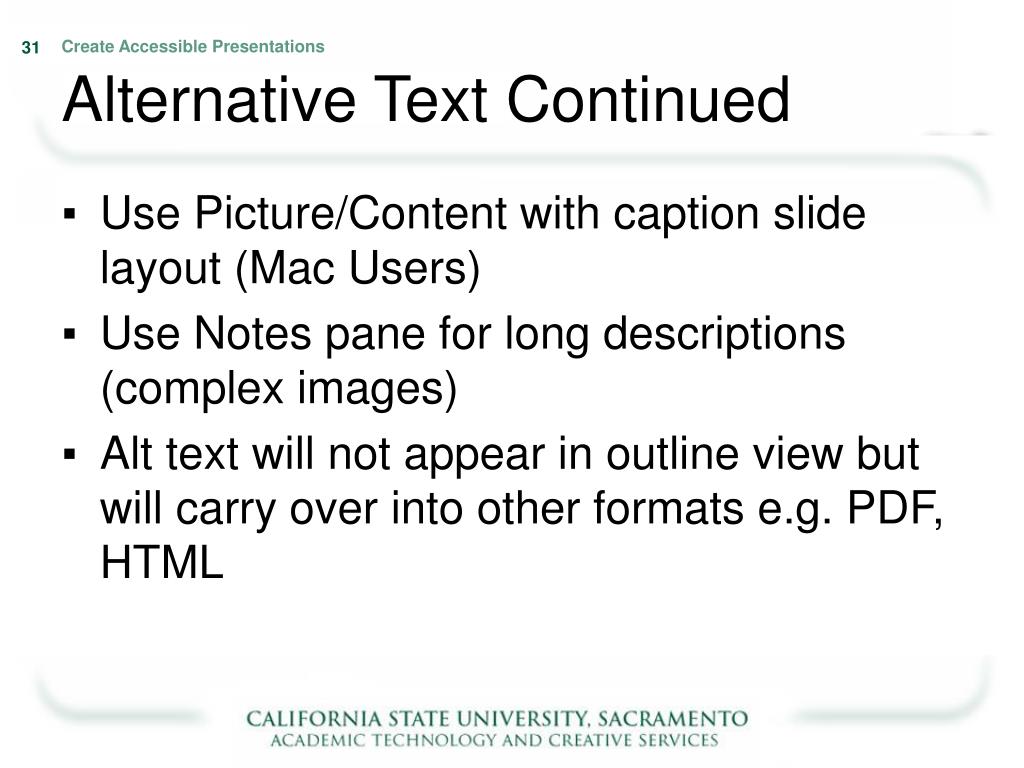 31 Create Accessible Presentations

Alternative Text Continued

▪ Use Picture/Content with caption slide layout (Mac Users)
▪ Use Notes pane for long descriptions (complex images)
▪ Alt text will not appear in outline view but will carry over into other formats e.g. PDF, HTML

CALIFORNIA STATE UNIVERSITY, SACRAMENTO
ACADEMIC TECHNOLOGY AND CREATIVE SERVICES